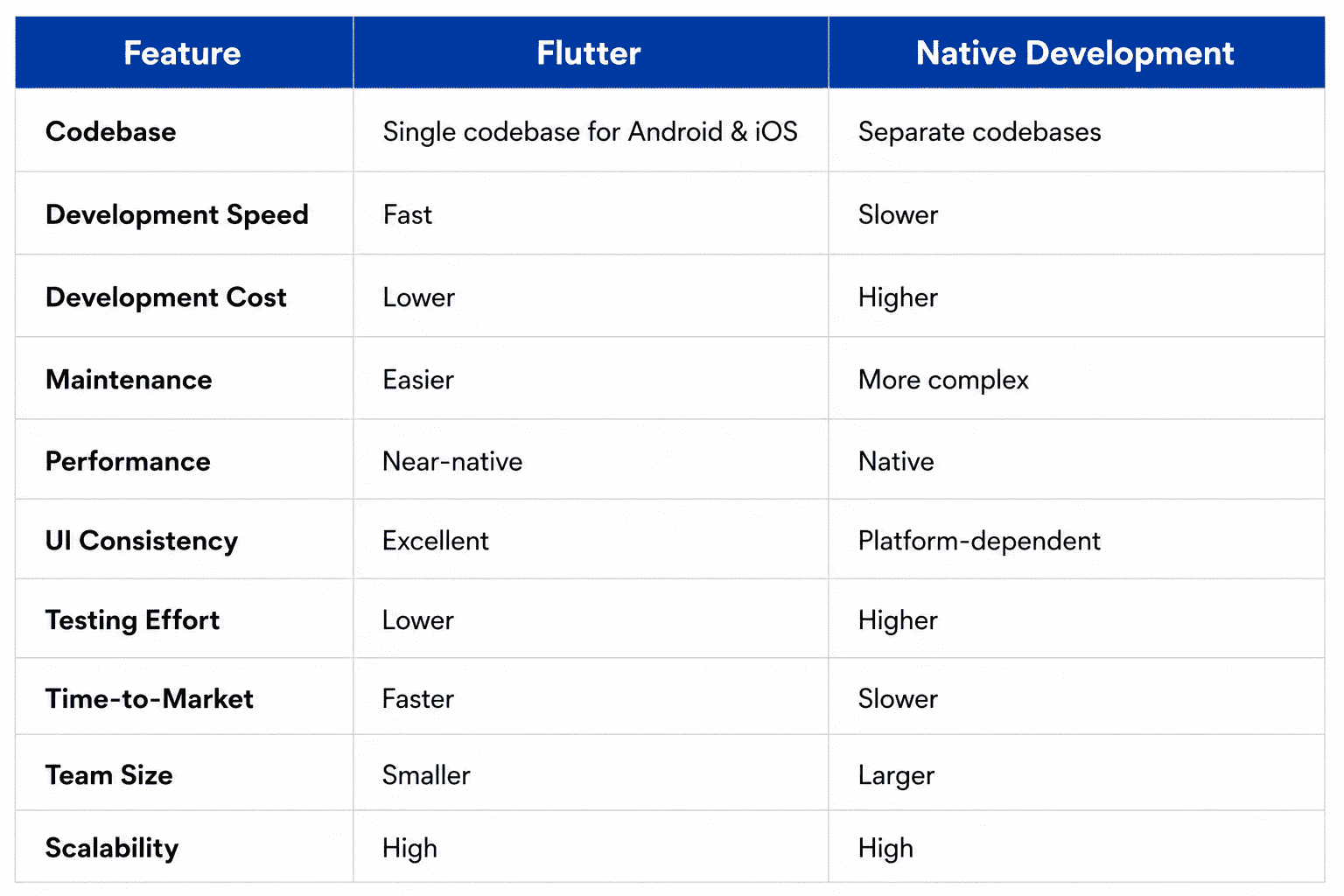 | Feature | Flutter | Native Development |
|---|---|---|
| Codebase | Single codebase for Android & iOS | Separate codebases |
| Development Speed | Fast | Slower |
| Development Cost | Lower | Higher |
| Maintenance | Easier | More complex |
| Performance | Near-native | Native |
| UI Consistency | Excellent | Platform-dependent |
| Testing Effort | Lower | Higher |
| Time-to-Market | Faster | Slower |
| Team Size | Smaller | Larger |
| Scalability | High | High |